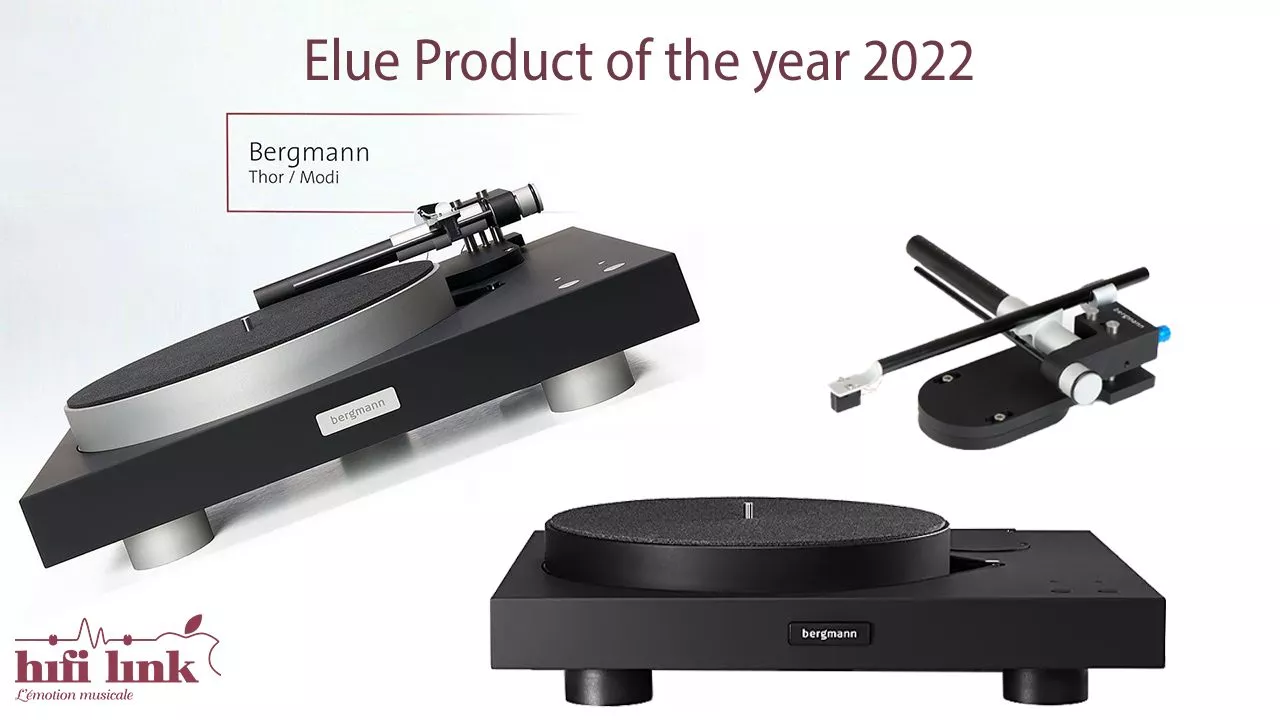 Elue Product of the year 2022

Bergmann
Thor / Modi

bergmann

bergmann

bergmann

hifi link
L'émotion musicale